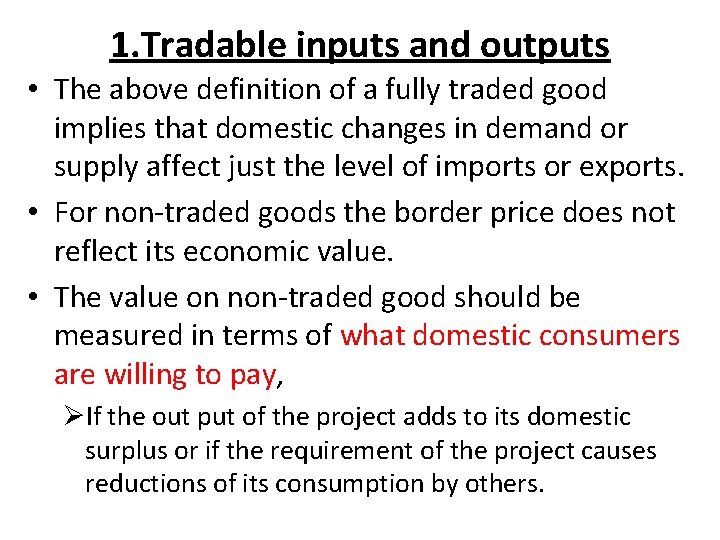 1.Tradable inputs and outputs

• The above definition of a fully traded good implies that domestic changes in demand or supply affect just the level of imports or exports.

• For non-traded goods the border price does not reflect its economic value.

• The value on non-traded good should be measured in terms of what domestic consumers are willing to pay,

➢If the out put of the project adds to its domestic surplus or if the requirement of the project causes reductions of its consumption by others.